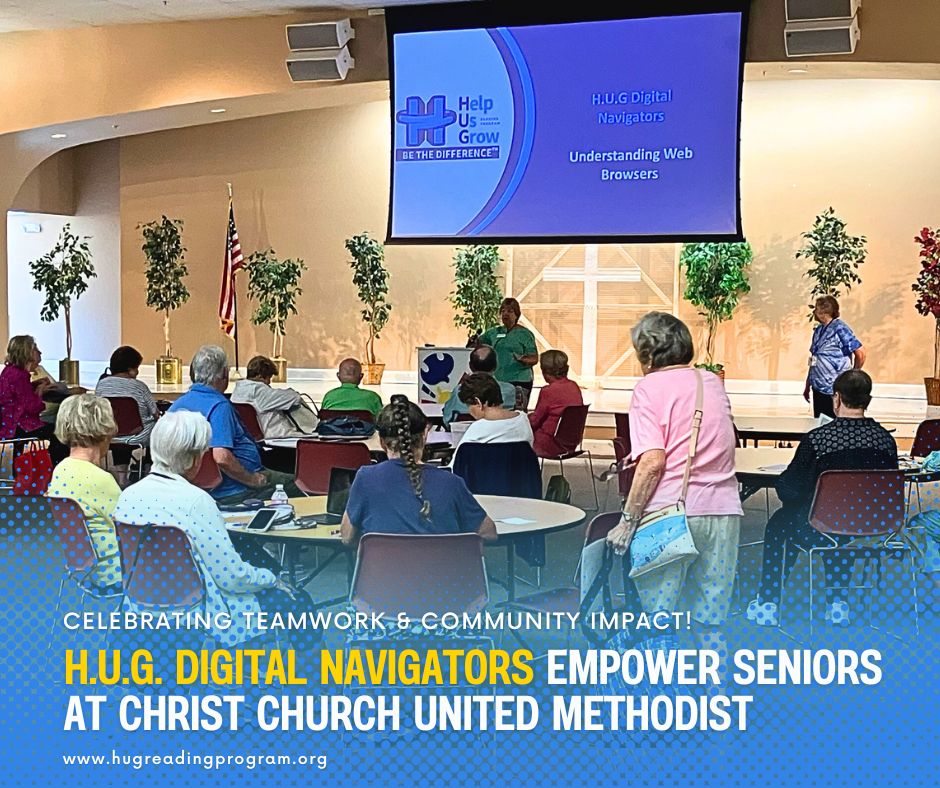 Help Us Grow
READING PROGRAM
BE THE DIFFERENCE™

H.U.G Digital Navigators

Understanding Web Browsers

CELEBRATING TEAMWORK & COMMUNITY IMPACT!

H.U.G. DIGITAL NAVIGATORS EMPOWER SENIORS AT CHRIST CHURCH UNITED METHODIST

www.hugreadingprogram.org